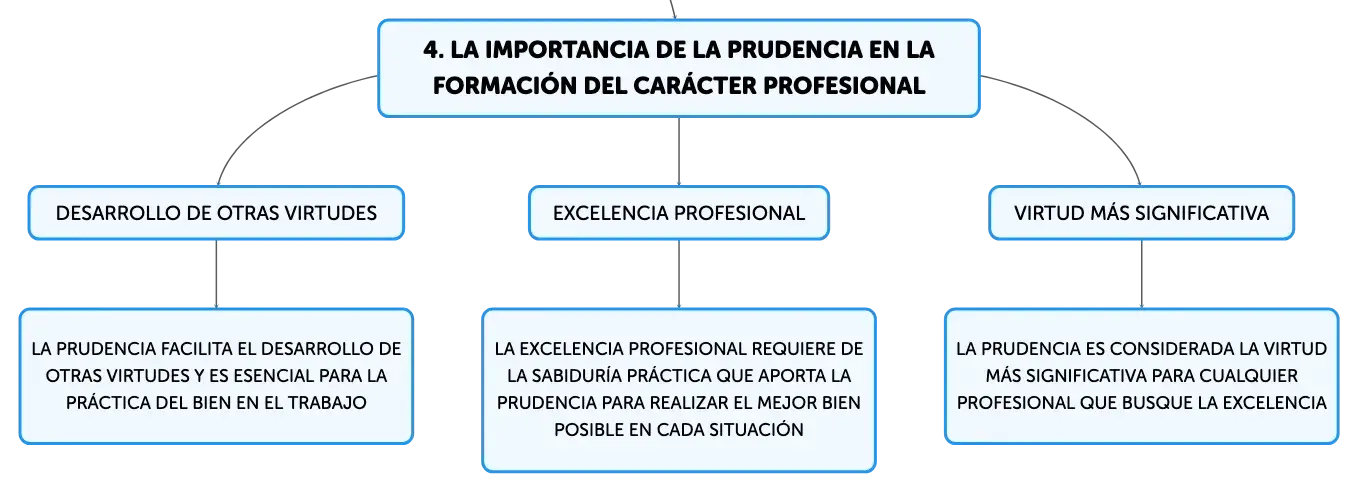 4. LA IMPORTANCIA DE LA PRUDENCIA EN LA FORMACIÓN DEL CARÁCTER PROFESIONAL

DESARROLLO DE OTRAS VIRTUDES

LA PRUDENCIA FACILITA EL DESARROLLO DE OTRAS VIRTUDES Y ES ESENCIAL PARA LA PRÁCTICA DEL BIEN EN EL TRABAJO

EXCELENCIA PROFESIONAL

LA EXCELENCIA PROFESIONAL REQUIERE DE LA SABIDURÍA PRÁCTICA QUE APORTA LA PRUDENCIA PARA REALIZAR EL MEJOR BIEN POSIBLE EN CADA SITUACIÓN

VIRTUD MÁS SIGNIFICATIVA

LA PRUDENCIA ES CONSIDERADA LA VIRTUD MÁS SIGNIFICATIVA PARA CUALQUIER PROFESIONAL QUE BUSQUE LA EXCELENCIA